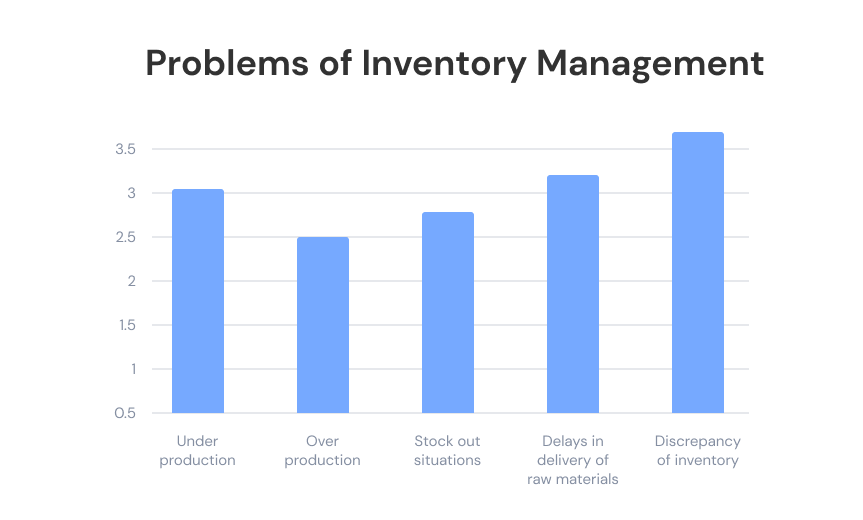 Problems of Inventory Management

3.5
3
2.5
2
1.5
1
0.5

Under production
Over production
Stock out situations
Delays in delivery of raw materials
Discrepancy of inventory